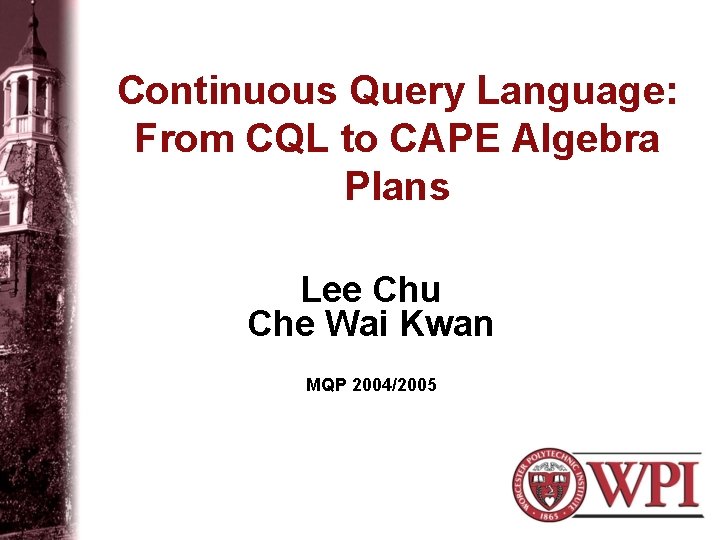 Continuous Query Language: From CQL to CAPE Algebra Plans

Lee Chu
Che Wai Kwan

MQP 2004/2005

WORCESTER POLYTECHNIC INSTITUTE
1865
WPI